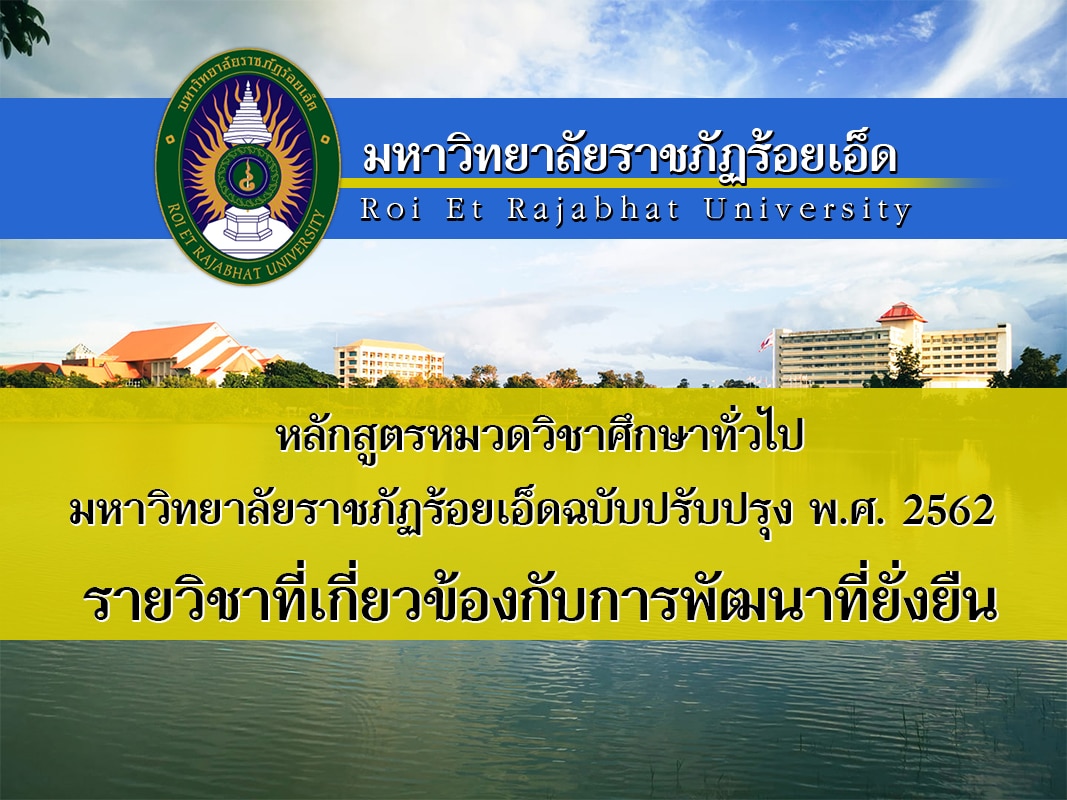 มหาวิทยาลัยราชภัฏร้อยเอ็ด ROI ET RAJABHAT UNIVERSITY

มหาวิทยาลัยราชภัฏร้อยเอ็ด
Roi Et Rajabhat University

หลักสูตรหมวดวิชาศึกษาทั่วไป
มหาวิทยาลัยราชภัฏร้อยเอ็ดฉบับปรับปรุง พ.ศ. 2562
รายวิชาที่เกี่ยวข้องกับการพัฒนาที่ยั่งยืน